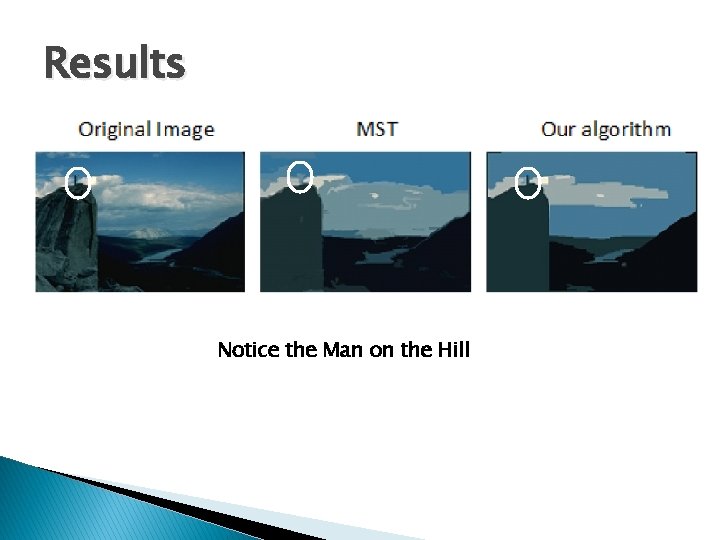 Results

Original Image

MST

Our algorithm

Notice the Man on the Hill